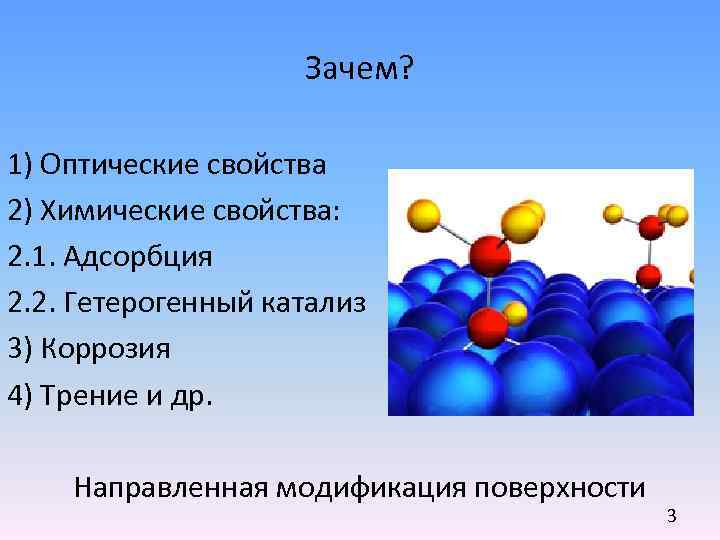 Зачем?

1) Оптические свойства
2) Химические свойства:
2.1. Адсорбция
2.2. Гетерогенный катализ
3) Коррозия
4) Трение и др.

Направленная модификация поверхности

3